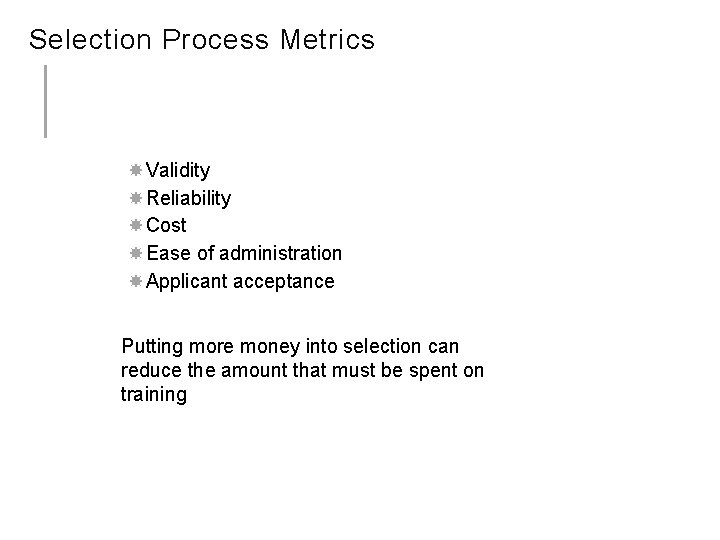 Selection Process Metrics

Validity
Reliability
Cost
Ease of administration
Applicant acceptance

Putting more money into selection can reduce the amount that must be spent on training